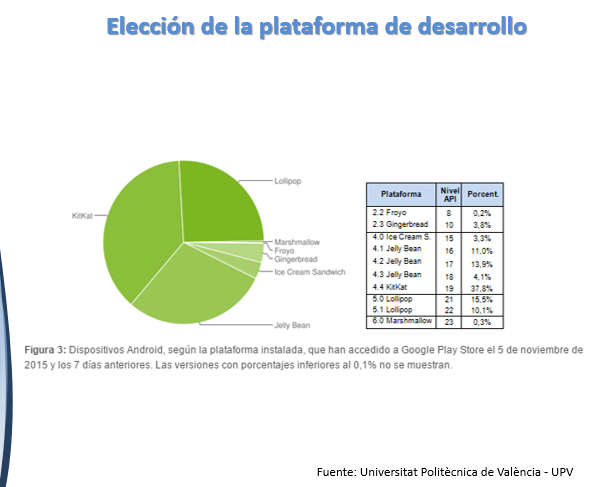 Elección de la plataforma de desarrollo

Lollipop
KitKat
Marshmallow
Froyo
Gingerbread
Ice Cream Sandwich
Jelly Bean

| Plataforma | Nivel API | Porcent. |
|---|---|---|
| 2.2 Froyo | 8 | 0,2% |
| 2.3 Gingerbread | 10 | 3,8% |
| 4.0 Ice Cream S. | 15 | 3,3% |
| 4.1 Jelly Bean | 16 | 11,0% |
| 4.2 Jelly Bean | 17 | 13,9% |
| 4.3 Jelly Bean | 18 | 4,1% |
| 4.4 KitKat | 19 | 37,8% |
| 5.0 Lollipop | 21 | 15,5% |
| 5.1 Lollipop | 22 | 10,1% |
| 6.0 Marshmallow | 23 | 0,3% |

Figura 3: Dispositivos Android, según la plataforma instalada, que han accedido a Google Play Store el 5 de noviembre de 2015 y los 7 días anteriores. Las versiones con porcentajes inferiores al 0,1% no se muestran.

Fuente: Universitat Politècnica de València - UPV